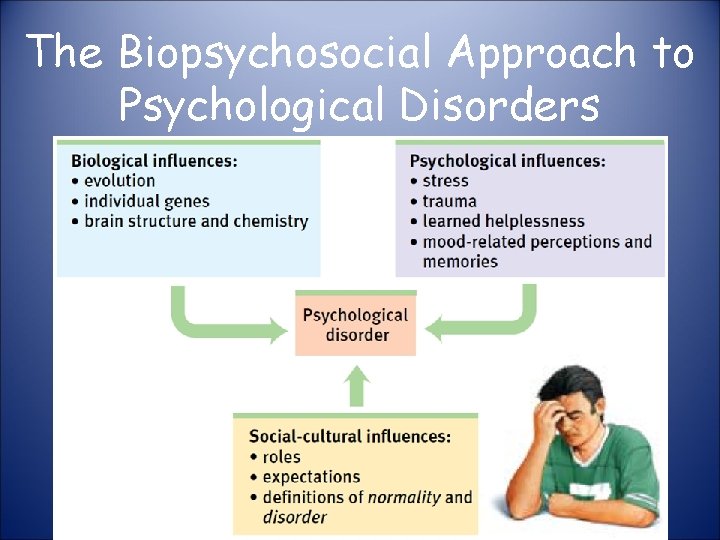 The Biopsychosocial Approach to Psychological Disorders

Biological influences:
• evolution
• individual genes
• brain structure and chemistry

Psychological influences:
• stress
• trauma
• learned helplessness
• mood-related perceptions and memories

Psychological disorder

Social-cultural influences:
• roles
• expectations
• definitions of normality and disorder